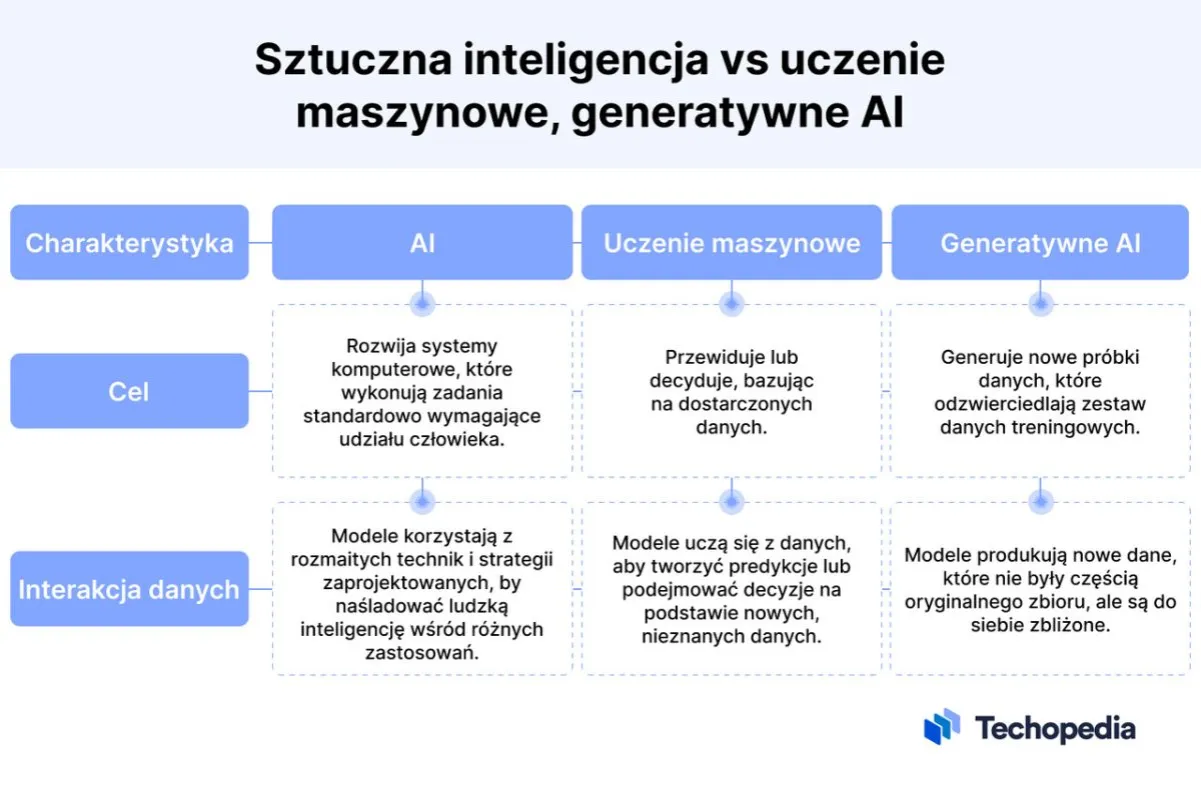 Sztuczna inteligencja vs uczenie maszynowe, generatywne AI

| Charakterystyka | AI | Uczenie maszynowe | Generatywne AI |
|---|---|---|---|
| Cel | Rozwija systemy komputerowe, które wykonują zadania standardowo wymagające udziału człowieka. | Przewiduje lub decyduje, bazując na dostarczonych danych. | Generuje nowe próbki danych, które odzwierciedlają zestaw danych treningowych. |
| Interakcja danych | Modele korzystają z rozmaitych technik i strategii zaprojektowanych, by naśladować ludzką inteligencję wśród różnych zastosowań. | Modele uczą się z danych, aby tworzyć predykcje lub podejmować decyzje na podstawie nowych, nieznanych danych. | Modele produkują nowe dane, które nie były częścią oryginalnego zbioru, ale są do siebie zbliżone. |

Techopedia